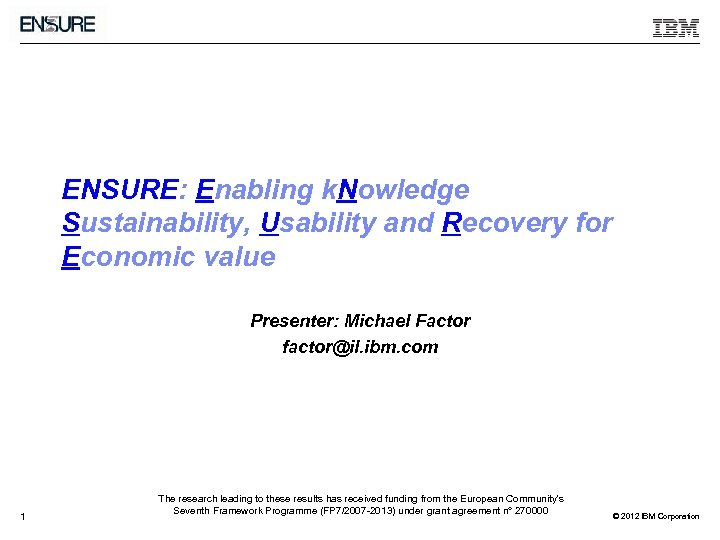 ENSURE

IBM

ENSURE: Enabling kNowledge Sustainability, Usability and Recovery for Economic value

Presenter: Michael Factor
factor@il.ibm.com

The research leading to these results has received funding from the European Community's Seventh Framework Programme (FP7/2007-2013) under grant agreement n° 270000

1

© 2012 IBM Corporation